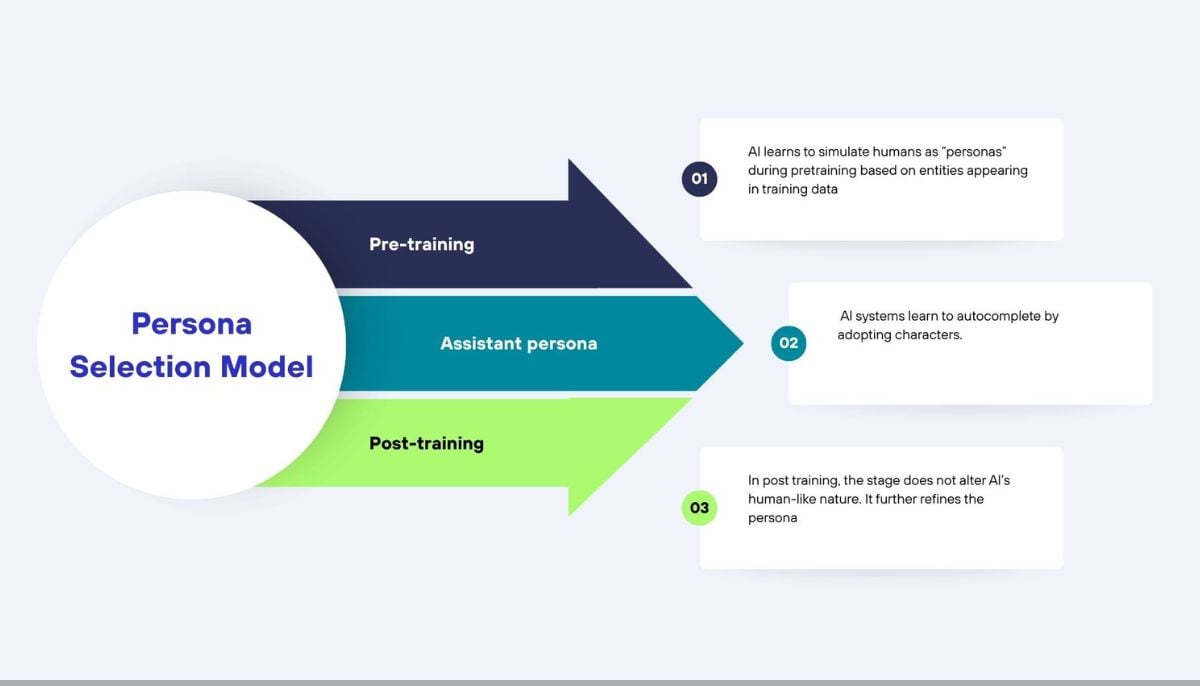 Persona Selection Model

Pre-training

Assistant persona

Post-training

01 AI learns to simulate humans as "personas" during pretraining based on entities appearing in training data

02 AI systems learn to autocomplete by adopting characters.

03 In post training, the stage does not alter AI's human-like nature. It further refines the persona